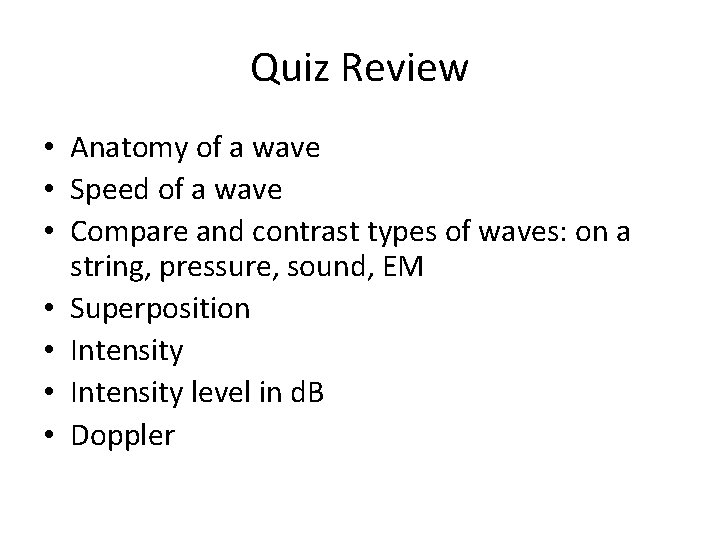 Quiz Review

• Anatomy of a wave
• Speed of a wave
• Compare and contrast types of waves: on a string, pressure, sound, EM
• Superposition
• Intensity
• Intensity level in dB
• Doppler